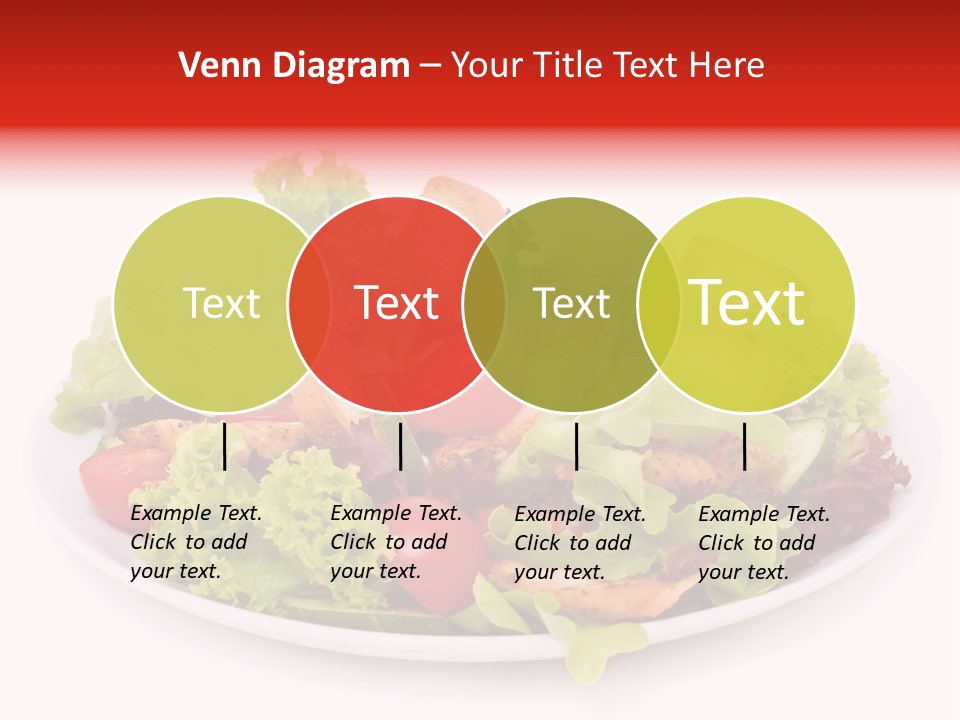 Venn Diagram – Your Title Text Here

Text

Text

Text

Text

Example Text. Click to add your text.

Example Text. Click to add your text.

Example Text. Click to add your text.

Example Text. Click to add your text.